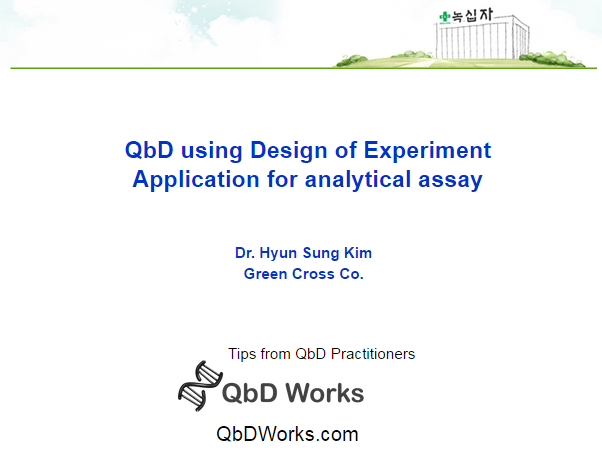 녹십자

QbD using Design of Experiment
Application for analytical assay

Dr. Hyun Sung Kim
Green Cross Co.

Tips from QbD Practitioners

QbD Works

QbDWorks.com